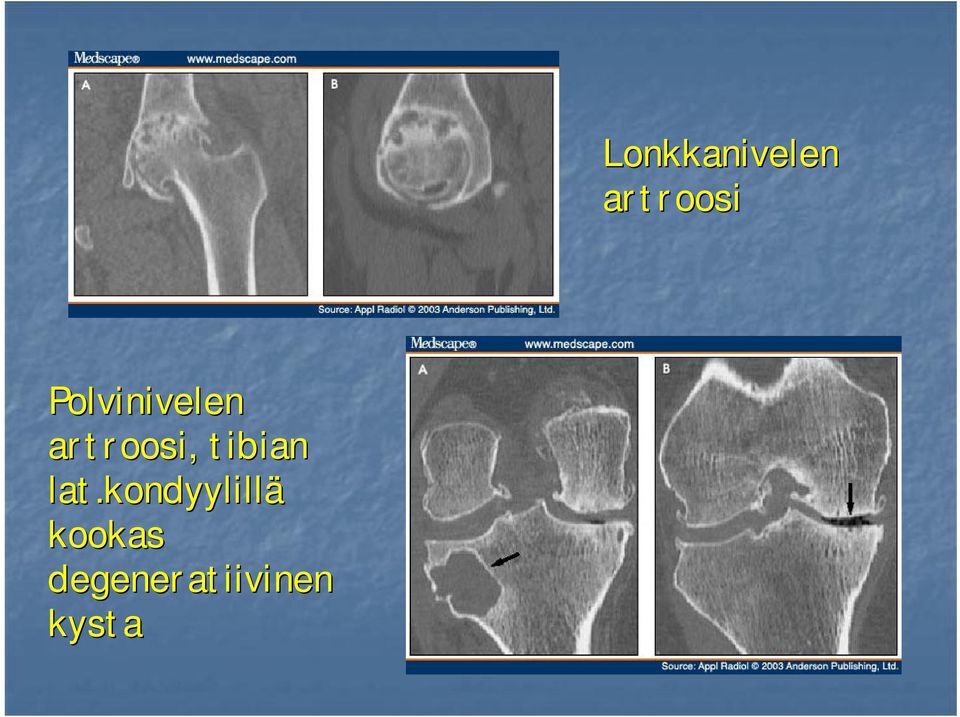 Medscape® www.medscape.com

A

B

Source: Appl Radiol © 2003 Anderson Publishing, Ltd.

Lonkkanivelen artroosi

Polvinivelen artroosi, tibian lat.kondyylillä kookas degeneratiivinen kysta

Medscape® www.medscape.com

A

B

Source: Appl Radiol © 2003 Anderson Publishing, Ltd.